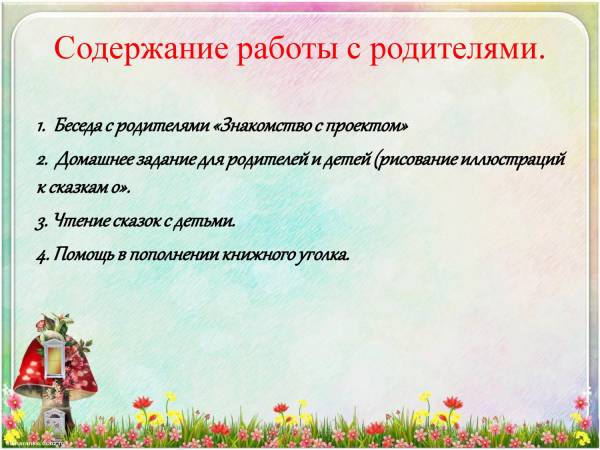 Содержание работы с родителями.

1. Беседа с родителями «Знакомство с проектом»

2. Домашнее задание для родителей и детей (рисование иллюстраций к сказкам о».

3. Чтение сказок с детьми.

4. Помощь в пополнении книжного уголка.